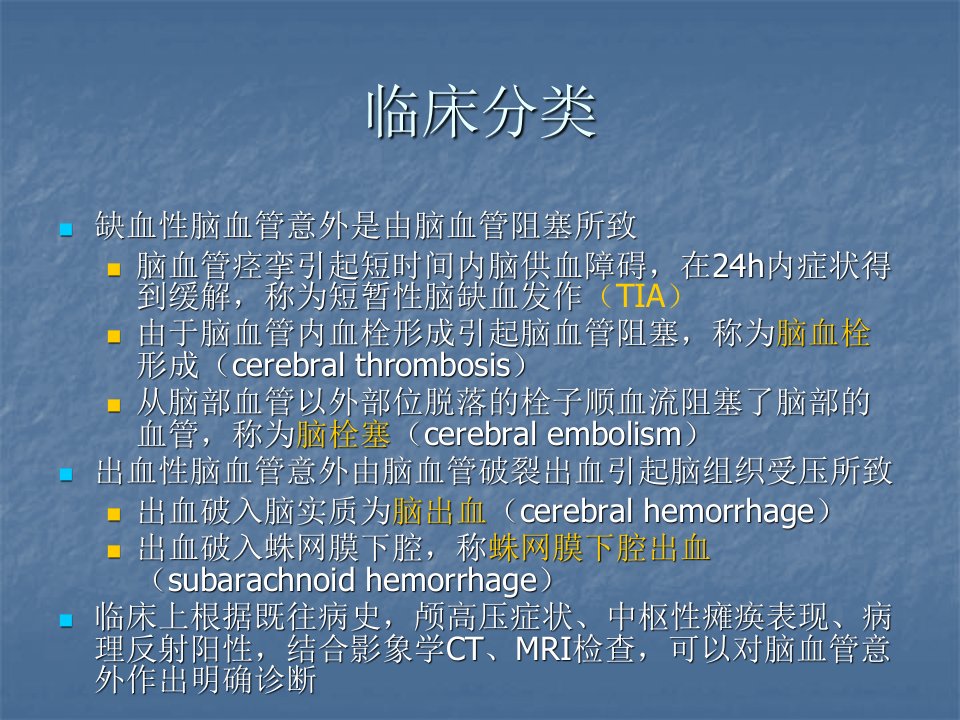 临床分类

缺血性脑血管意外是由脑血管阻塞所致

脑血管痉挛引起短时间内脑供血障碍，在24h内症状得到缓解，称为短暂性脑缺血发作（TIA）

由于脑血管内血栓形成引起脑血管阻塞，称为脑血栓形成（cerebral thrombosis）

从脑部血管以外部位脱落的栓子顺血流阻塞了脑部的血管，称为脑栓塞（cerebral embolism）

出血性脑血管意外由脑血管破裂出血引起脑组织受压所致

出血破入脑实质为脑出血（cerebral hemorrhage）

出血破入蛛网膜下腔，称蛛网膜下腔出血（subarachnoid hemorrhage）

临床上根据既往病史，颅高压症状、中枢性瘫痪表现、病理反射阳性，结合影象学CT、MRI检查，可以对脑血管意外作出明确诊断